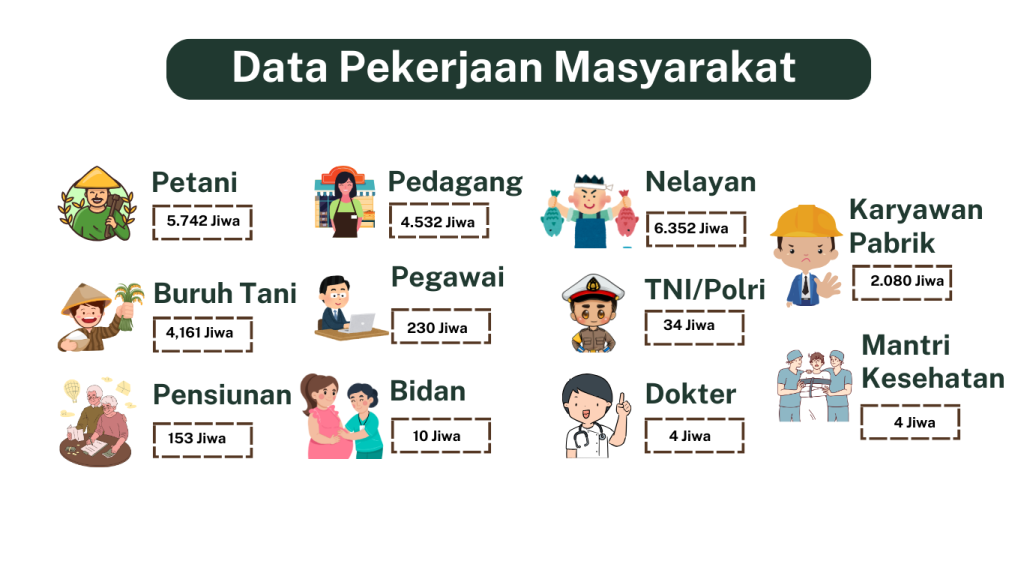 Data Pekerjaan Masyarakat

Petani
5.742 Jiwa

Buruh Tani
4,161 Jiwa

Pensiunan
153 Jiwa

Pedagang
4.532 Jiwa

Pegawai
230 Jiwa

Bidan
10 Jiwa

Nelayan
6.352 Jiwa

TNI/Polri
34 Jiwa

Dokter
4 Jiwa

Karyawan Pabrik
2.080 Jiwa

Mantri Kesehatan
4 Jiwa